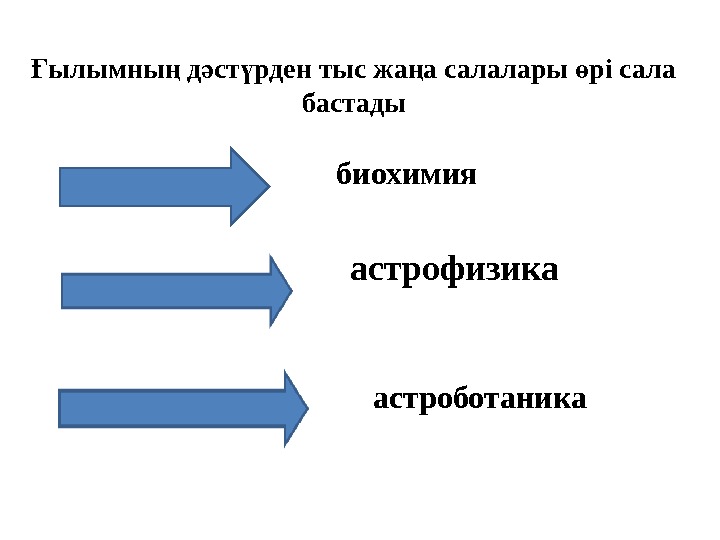 Ғылымның дәстүрден тыс жаңа салалары өрі сала бастады

биохимия

астрофизика

астроботаника